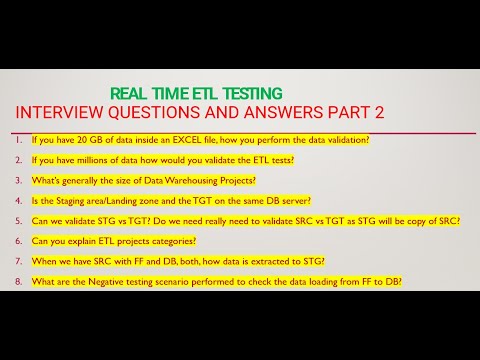 REAL TIME ETL TESTING
INTERVIEW QUESTIONS AND ANSWERS PART 2

1. If you have 20 GB of data inside an EXCEL file, how you perform the data validation?
2. If you have millions of data how would you validate the ETL tests?
3. What's generally the size of Data Warehousing Projects?
4. Is the Staging area/Landing zone and the TGT on the same DB server?
5. Can we validate STG vs TGT? Do we need really need to validate SRC vs TGT as STG will be copy of SRC?
6. Can you explain ETL projects categories?
7. When we have SRC with FF and DB, both, how data is extracted to STG?
8. What are the Negative testing scenario performed to check the data loading from FF to DB?